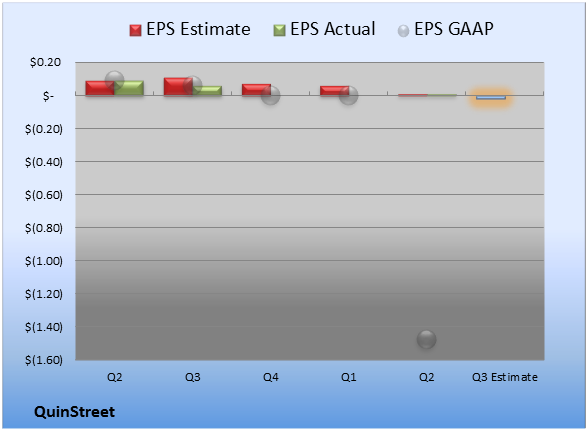 EPS Estimate EPS Actual EPS GAAP

$0.20
$-
$(0.20)
$(0.40)
$(0.60)
$(0.80)
$(1.00)
$(1.20)
$(1.40)
$(1.60)

Q2 Q3 Q4 Q1 Q2 Q3 Estimate

QuinStreet